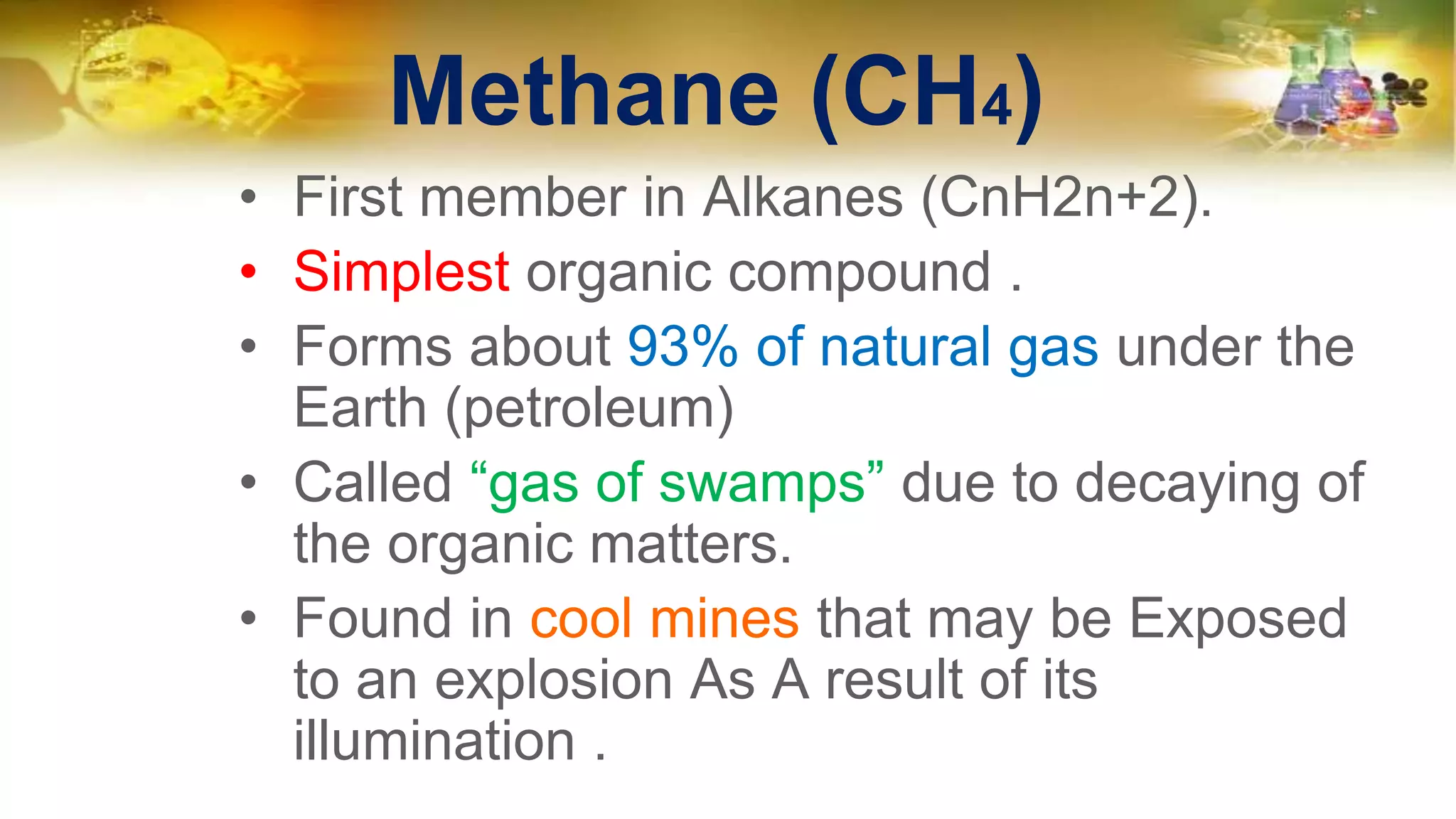 Methane ($CH_4$)

• First member in Alkanes (CnH2n+2).
• Simplest organic compound .
• Forms about 93% of natural gas under the Earth (petroleum)
• Called “gas of swamps” due to decaying of the organic matters.
• Found in cool mines that may be Exposed to an explosion As A result of its illumination .